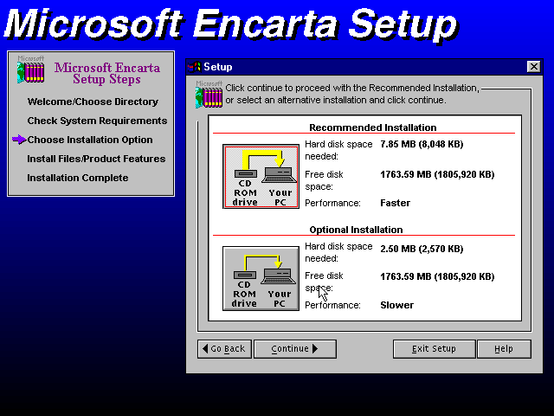 Microsoft Encarta Setup

Microsoft

Microsoft Encarta Setup Steps

Welcome/Choose Directory
Check System Requirements
Choose Installation Option
Install Files/Product Features
Installation Complete

Setup

Microsoft

Click continue to proceed with the Recommended Installation, or select an alternative installation and click continue.

Recommended Installation

CD ROM drive
Your PC

Hard disk space needed: 7.85 MB (8,048 KB)
Free disk space: 1763.59 MB (1805,920 KB)
Performance: Faster

Optional Installation

CD ROM drive
Your PC

Hard disk space needed: 2.50 MB (2,570 KB)
Free disk space: 1763.59 MB (1805,920 KB)
Performance: Slower

Go Back
Continue
Exit Setup
Help